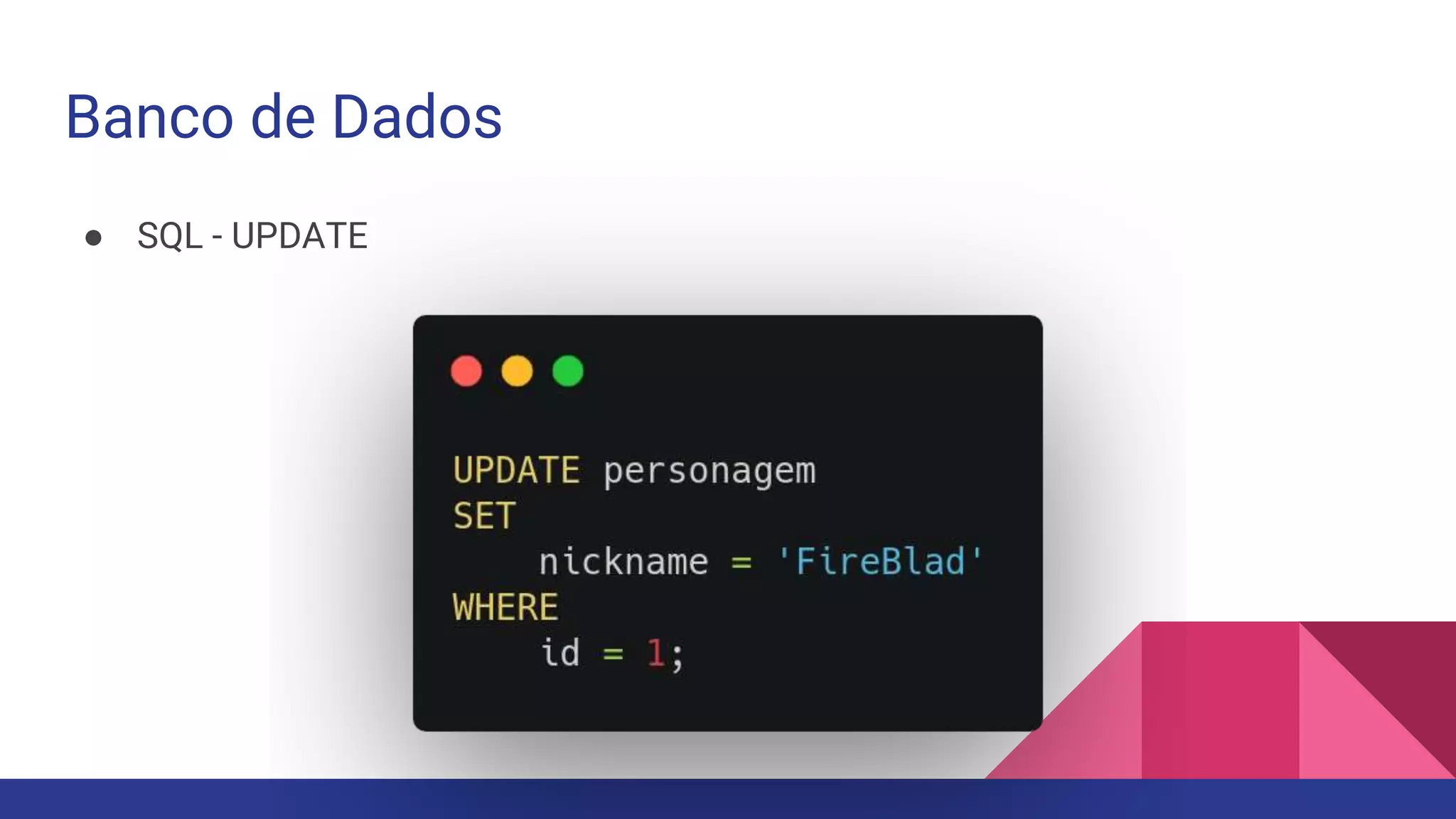 Banco de Dados

● SQL - UPDATE

UPDATE personagem
SET
    nickname = 'FireBlad'
WHERE
    id = 1;